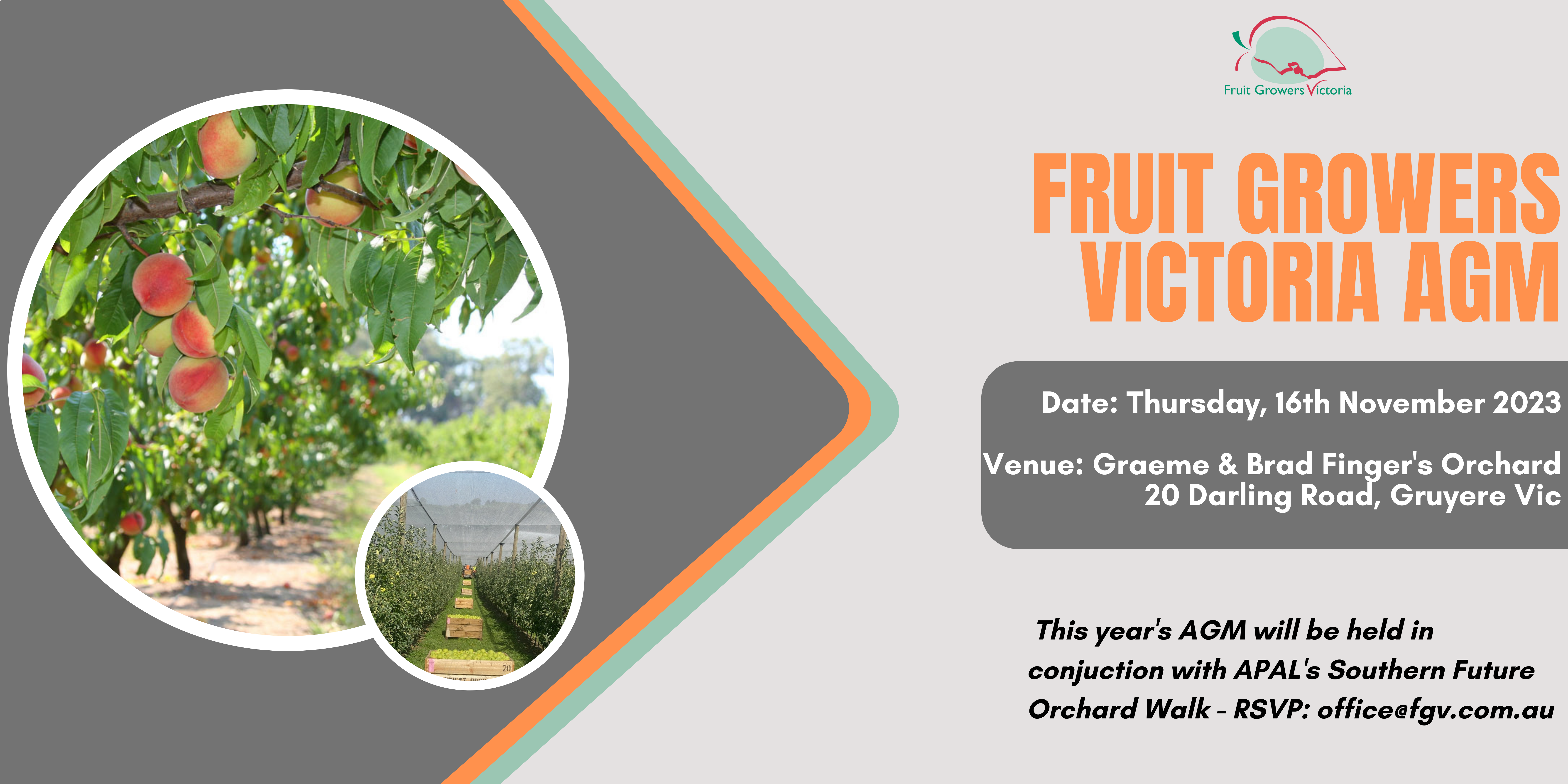 Fruit Growers Victoria

FRUIT GROWERS VICTORIA AGM

Date: Thursday, 16th November 2023

Venue: Graeme & Brad Finger's Orchard
20 Darling Road, Gruyere Vic

This year's AGM will be held in conjuction with APAL's Southern Future Orchard Walk - RSVP: office@fgv.com.au

20